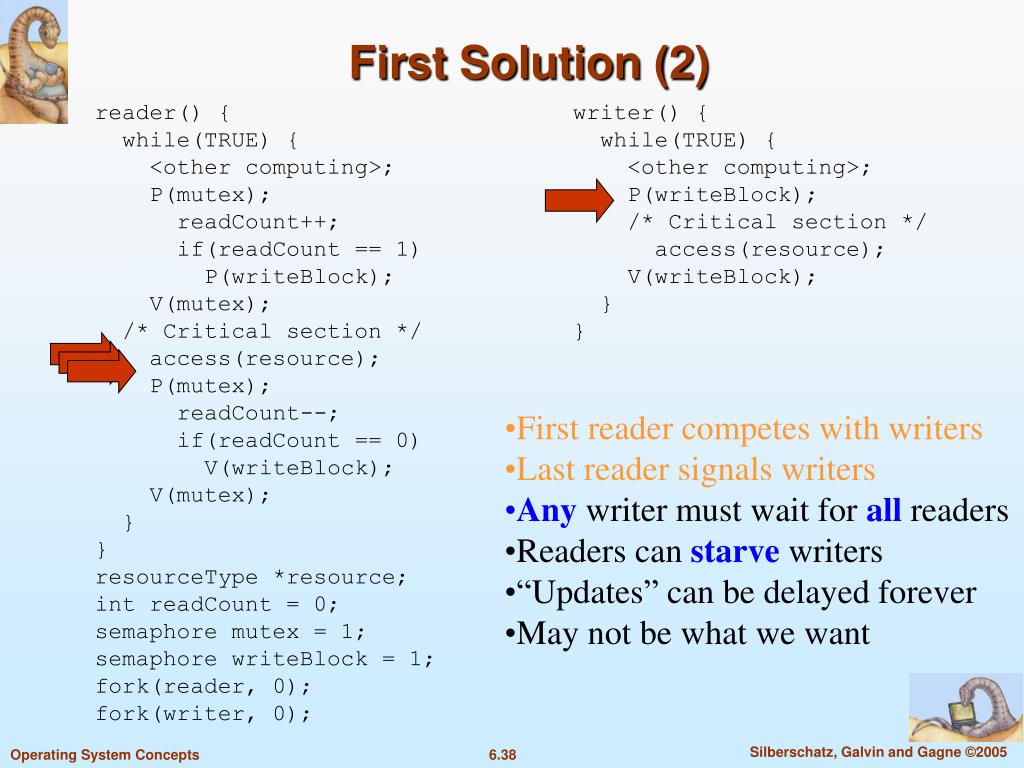 First Solution (2)

reader() {
  while(TRUE) {
    <other computing>;
    P(mutex);
      readCount++;
      if(readCount == 1)
        P(writeBlock);
    V(mutex);
  /* Critical section */
    access(resource);
    P(mutex);
      readCount--;
      if(readCount == 0)
        V(writeBlock);
    V(mutex);
  }
}
resourceType *resource;
int readCount = 0;
semaphore mutex = 1;
semaphore writeBlock = 1;
fork(reader, 0);
fork(writer, 0);

writer() {
  while(TRUE) {
    <other computing>;
    P(writeBlock);
    /* Critical section */
      access(resource);
    V(writeBlock);
  }
}

•First reader competes with writers
•Last reader signals writers
•Any writer must wait for all readers
•Readers can starve writers
•“Updates” can be delayed forever
•May not be what we want

Operating System Concepts
6.38
Silberschatz, Galvin and Gagne ©2005